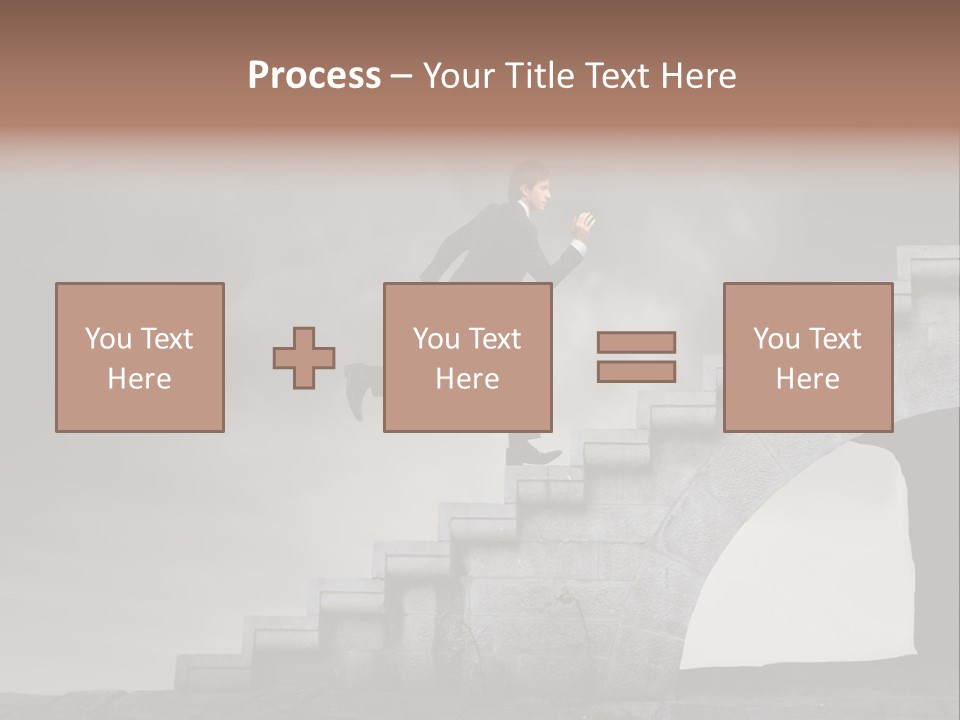 Process – Your Title Text Here

You Text Here

You Text Here

You Text Here